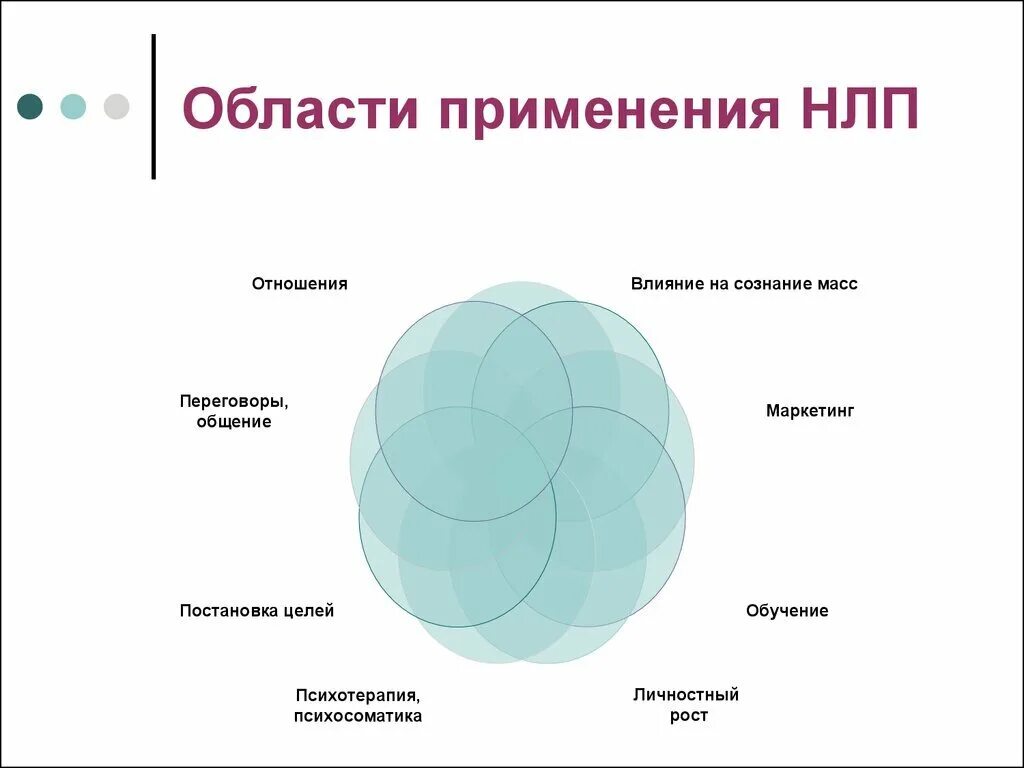 Области применения НЛП

Отношения

Влияние на сознание масс

Переговоры, общение

Маркетинг

Постановка целей

Обучение

Психотерапия, психосоматика

Личностный рост